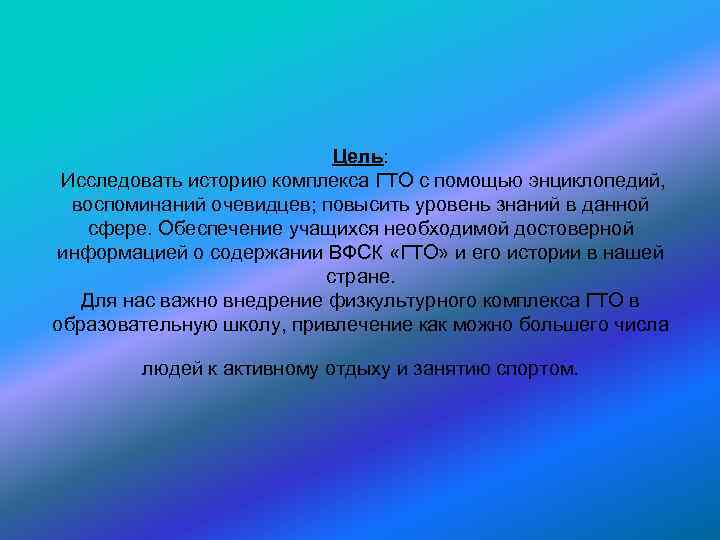 Цель:
Исследовать историю комплекса ГТО с помощью энциклопедий, воспоминаний очевидцев; повысить уровень знаний в данной сфере. Обеспечение учащихся необходимой достоверной информацией о содержании ВФСК «ГТО» и его истории в нашей стране.
Для нас важно внедрение физкультурного комплекса ГТО в образовательную школу, привлечение как можно большего числа

людей к активному отдыху и занятию спортом.